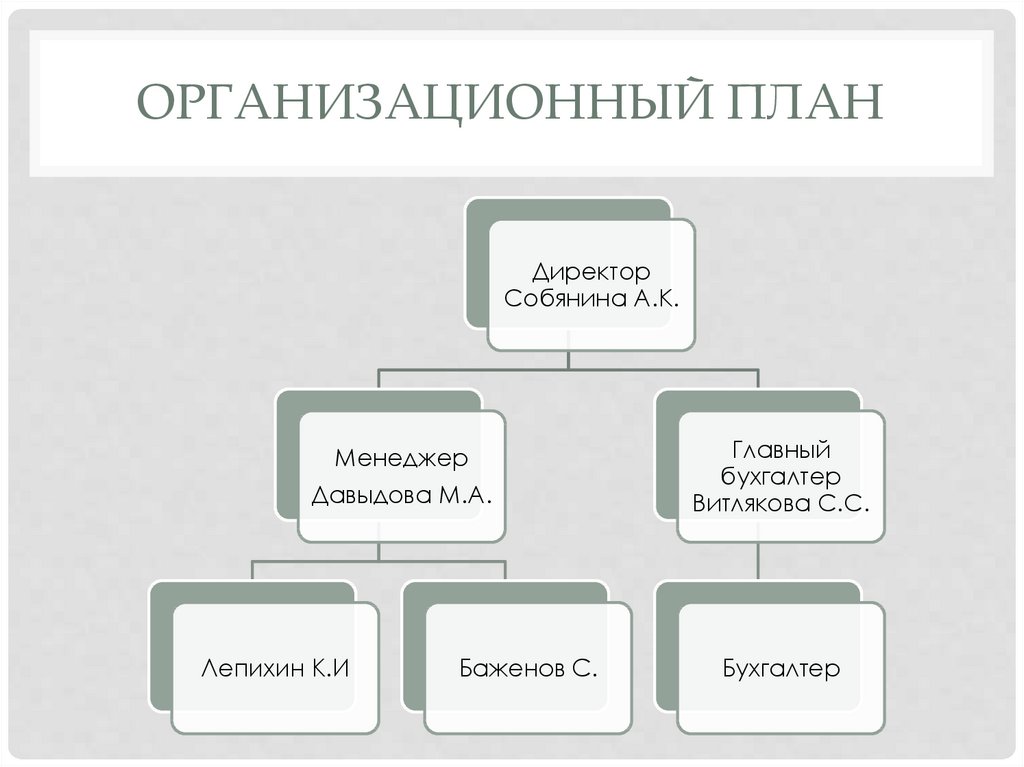 ОРГАНИЗАЦИОННЫЙ ПЛАН

Директор
Собянина А.К.

Менеджер
Давыдова М.А.

Главный бухгалтер
Витлякова С.С.

Лепихин К.И

Баженов С.

Бухгалтер